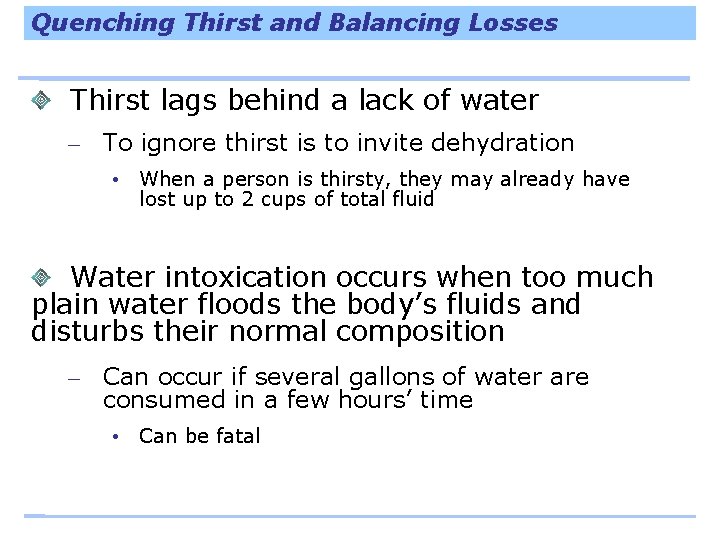 Quenching Thirst and Balancing Losses

Thirst lags behind a lack of water

– To ignore thirst is to invite dehydration

• When a person is thirsty, they may already have lost up to 2 cups of total fluid

Water intoxication occurs when too much plain water floods the body's fluids and disturbs their normal composition

– Can occur if several gallons of water are consumed in a few hours' time

• Can be fatal